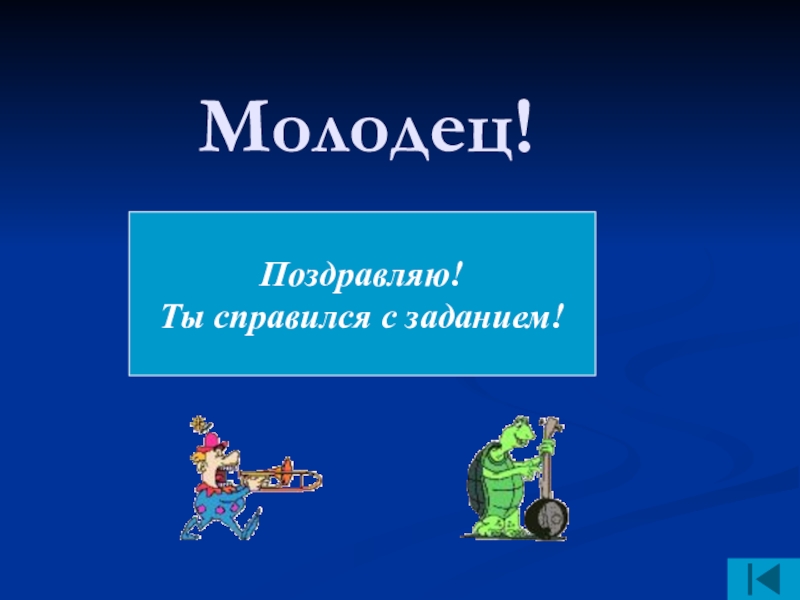 Молодец!

Поздравляю!
Ты справился с заданием!